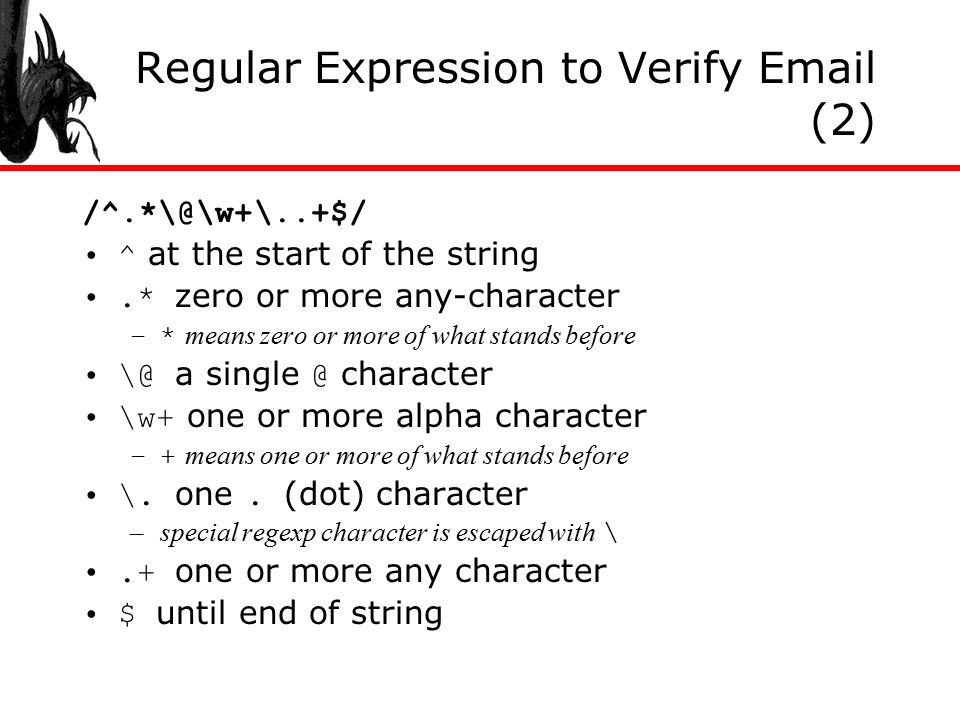 Regular Expression to Verify Email (2)

/^.*\@\w+\..+$/

• ^ at the start of the string
• .* zero or more any-character
– * means zero or more of what stands before
• \@ a single @ character
• \w+ one or more alpha character
– + means one or more of what stands before
• \. one . (dot) character
– special regexp character is escaped with \
• .+ one or more any character
• $ until end of string